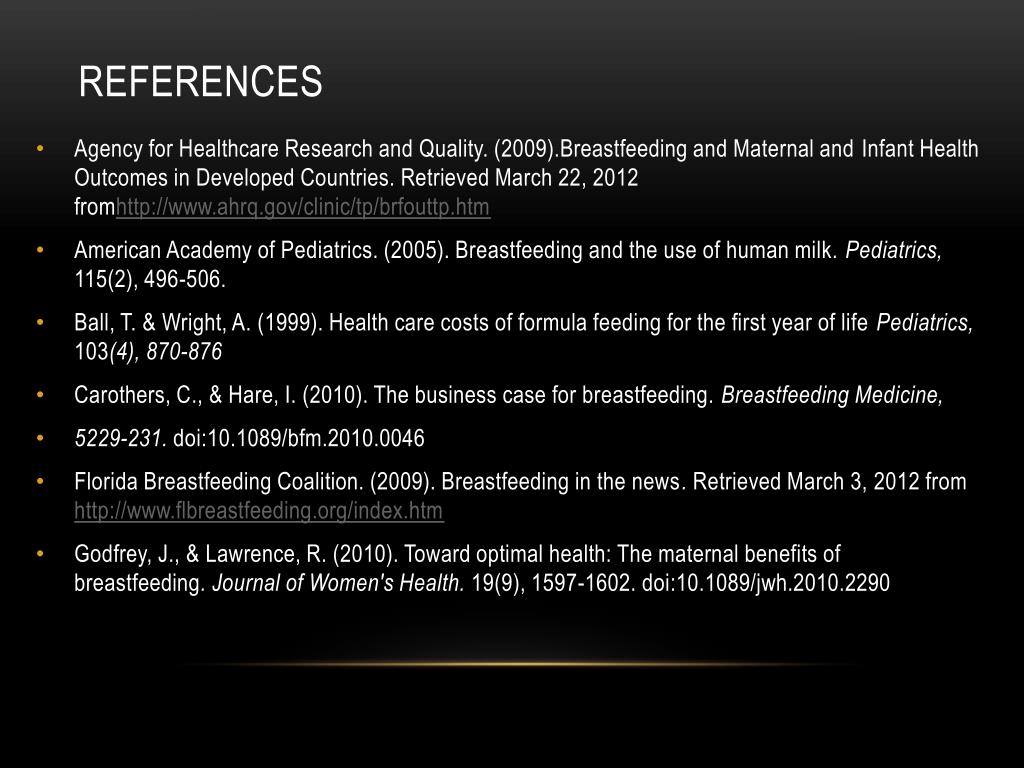 REFERENCES

• Agency for Healthcare Research and Quality. (2009).Breastfeeding and Maternal and Infant Health Outcomes in Developed Countries. Retrieved March 22, 2012 fromhttp://www.ahrq.gov/clinic/tp/brfouttp.htm

• American Academy of Pediatrics. (2005). Breastfeeding and the use of human milk. Pediatrics, 115(2), 496-506.

• Ball, T. & Wright, A. (1999). Health care costs of formula feeding for the first year of life Pediatrics, 103(4), 870-876

• Carothers, C., & Hare, I. (2010). The business case for breastfeeding. Breastfeeding Medicine,

• 5229-231. doi:10.1089/bfm.2010.0046

• Florida Breastfeeding Coalition. (2009). Breastfeeding in the news. Retrieved March 3, 2012 from http://www.flbreastfeeding.org/index.htm

• Godfrey, J., & Lawrence, R. (2010). Toward optimal health: The maternal benefits of breastfeeding. Journal of Women's Health. 19(9), 1597-1602. doi:10.1089/jwh.2010.2290